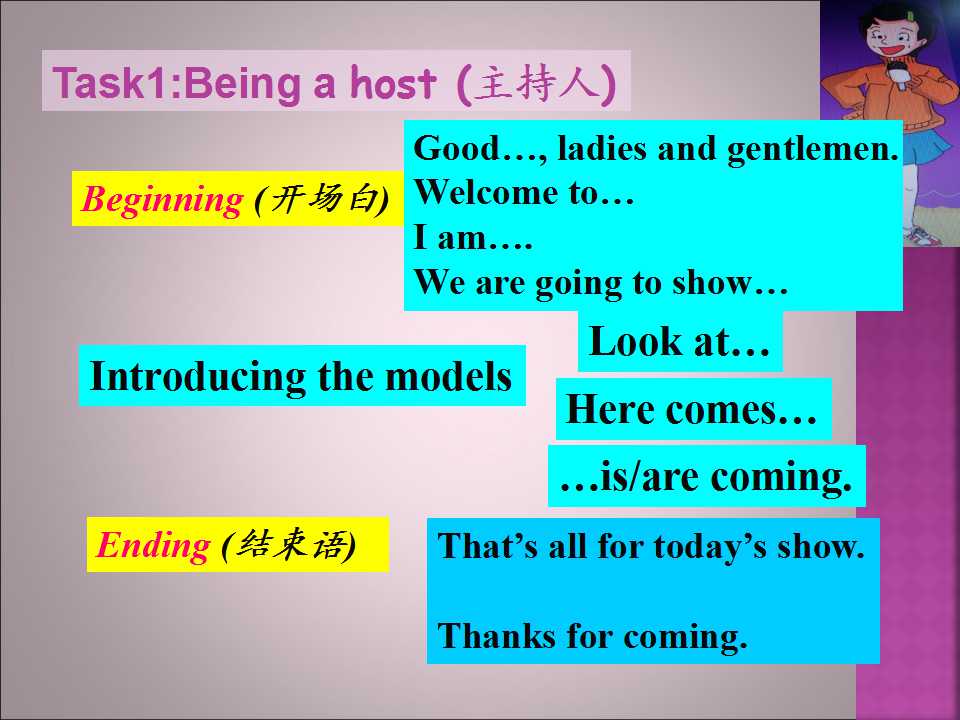 Task1:Being a host (主持人)

Beginning (开场白)

Good…, ladies and gentlemen.
Welcome to…
I am….
We are going to show…

Introducing the models

Look at…

Here comes…

…is/are coming.

Ending (结束语)

That's all for today's show.

Thanks for coming.